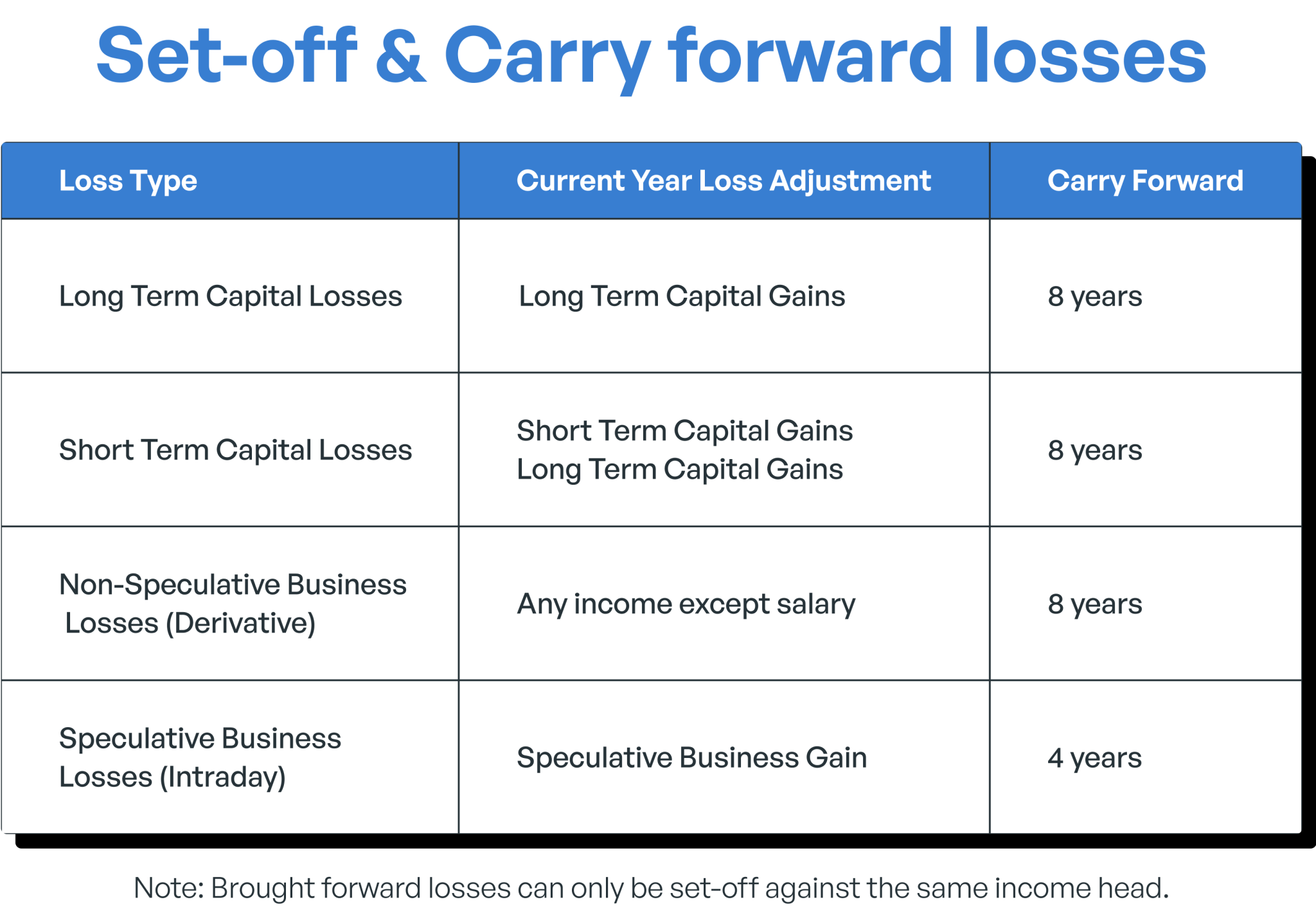 Set-off & Carry forward losses

| Loss Type | Current Year Loss Adjustment | Carry Forward |
|---|---|---|
| Long Term Capital Losses | Long Term Capital Gains | 8 years |
| Short Term Capital Losses | Short Term Capital Gains Long Term Capital Gains | 8 years |
| Non-Speculative Business Losses (Derivative) | Any income except salary | 8 years |
| Speculative Business Losses (Intraday) | Speculative Business Gain | 4 years |

Note: Brought forward losses can only be set-off against the same income head.